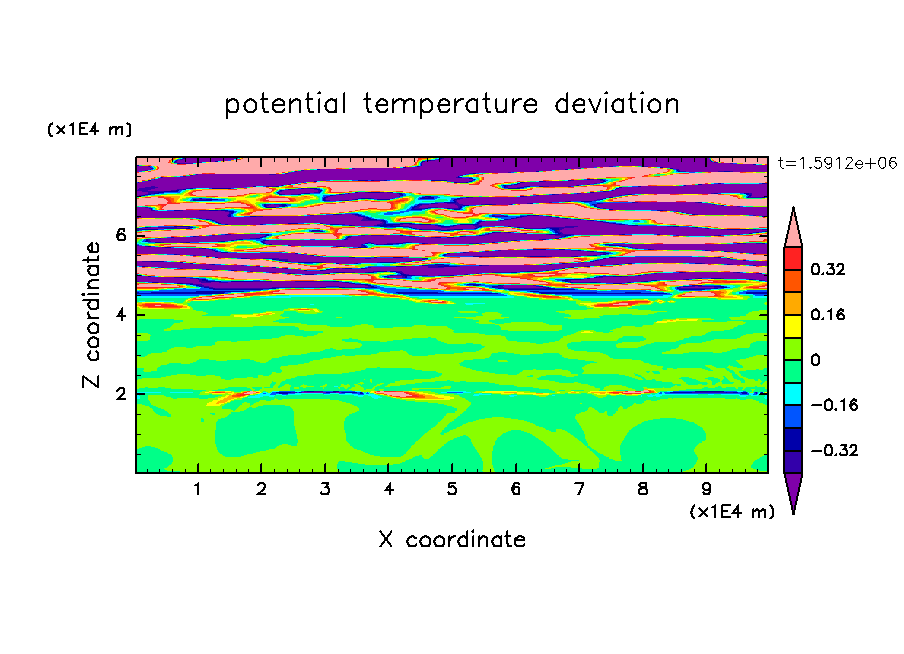 potential temperature deviation

(x1E4 m)

t=1.5912e+06

Z coordinate

6

4

2

0.32

0.16

0

−0.16

−0.32

1 2 3 4 5 6 7 8 9

(x1E4 m)

X coordinate